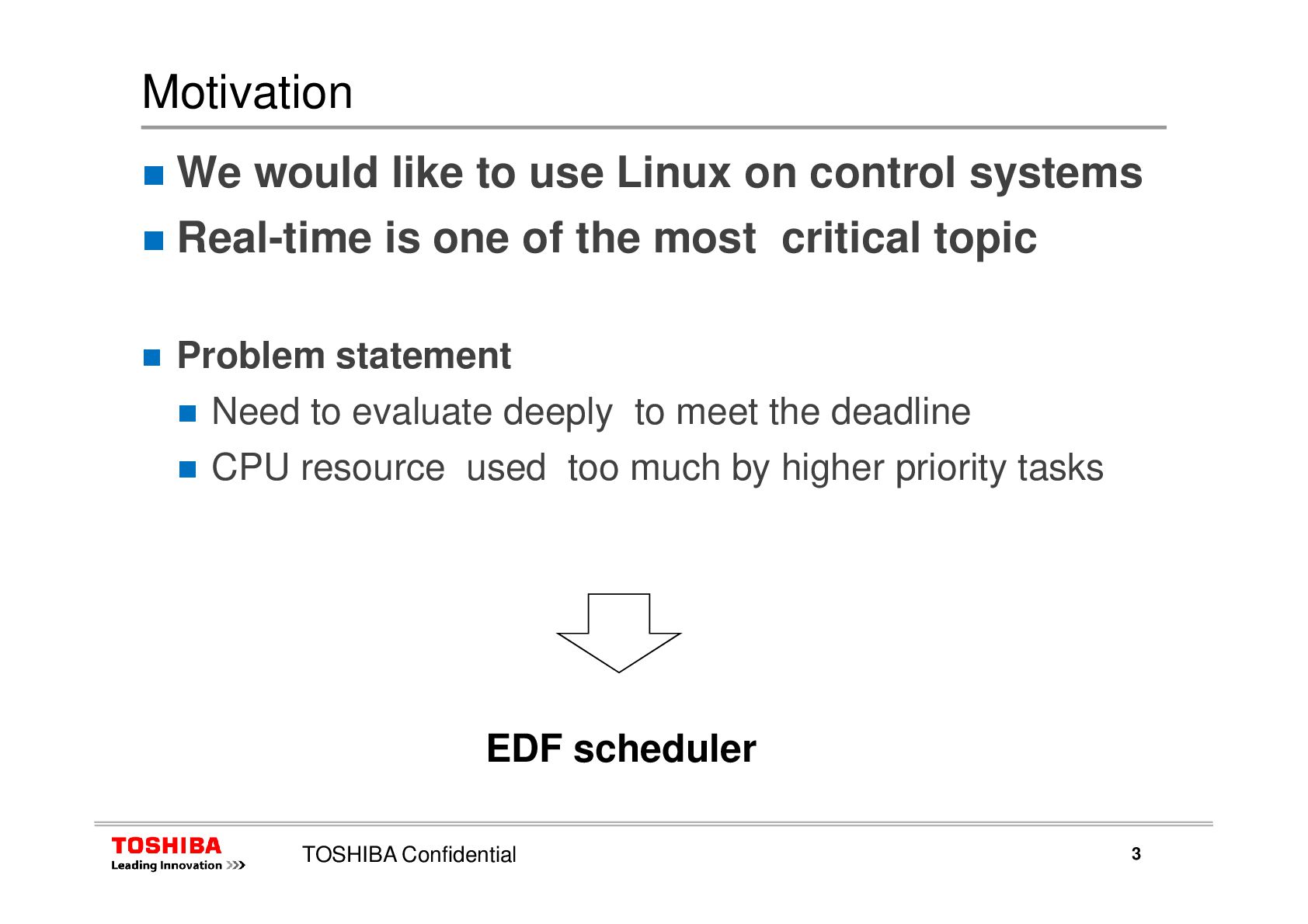 Motivation

We would like to use Linux on control systems

Real-time is one of the most critical topic

Problem statement

Need to evaluate deeply to meet the deadline

CPU resource used too much by higher priority tasks

EDF scheduler

TOSHIBA
Leading Innovation >>>

TOSHIBA Confidential

3